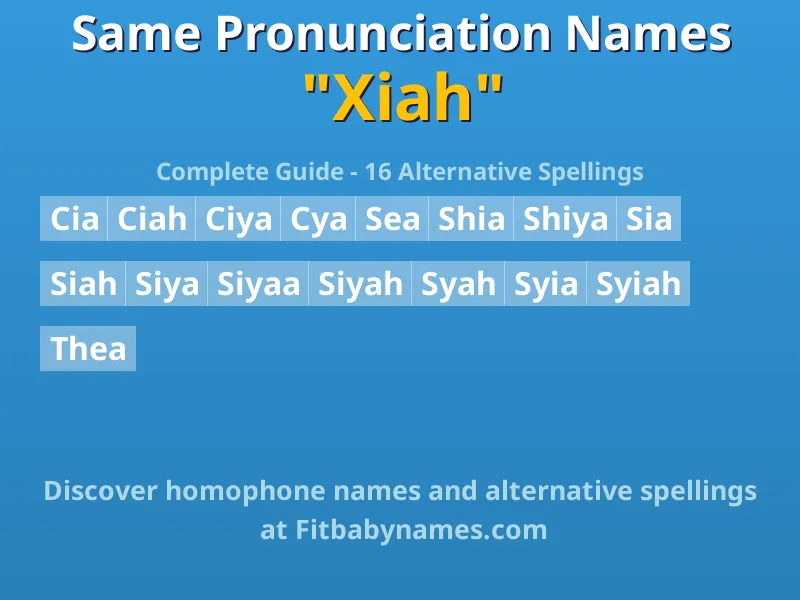 Same Pronunciation Names
"Xiah"

Complete Guide - 16 Alternative Spellings

Cia Ciah Ciya Cya Sea Shia Shiya Sia

Siah Siya Siyaa Siyah Syah Syia Syiah

Thea

Discover homophone names and alternative spellings at Fitbabynames.com